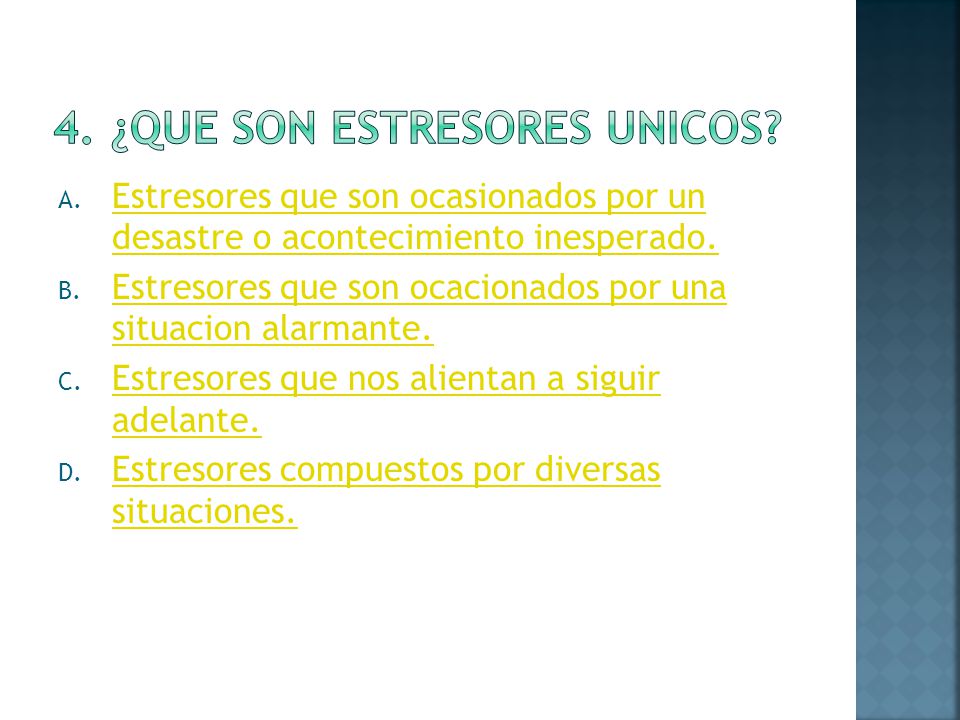 4. ¿QUE SON ESTRESORES UNICOS?

A. Estresores que son ocasionados por un desastre o acontecimiento inesperado.

B. Estresores que son ocacionados por una situacion alarmante.

C. Estresores que nos alientan a siguir adelante.

D. Estresores compuestos por diversas situaciones.